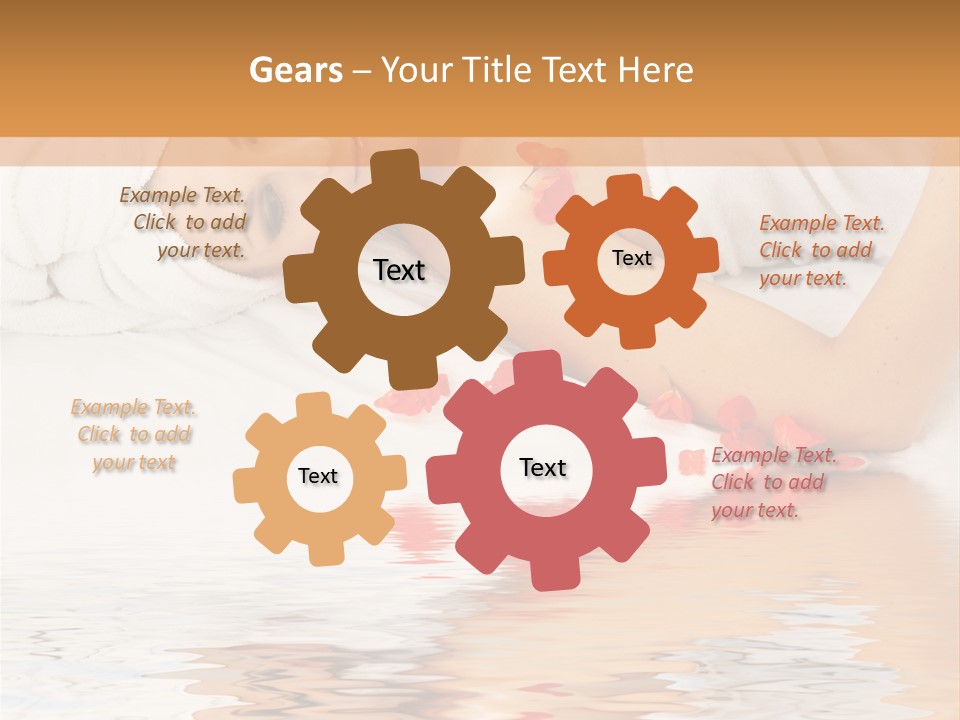 Gears – Your Title Text Here

Example Text. Click to add your text.

Text

Text

Example Text. Click to add your text.

Example Text. Click to add your text

Text

Text

Example Text. Click to add your text.